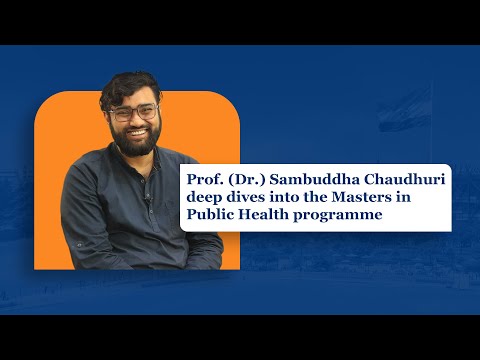 Prof. (Dr.) Sambuddha Chaudhuri deep dives into the Masters in Public Health programme